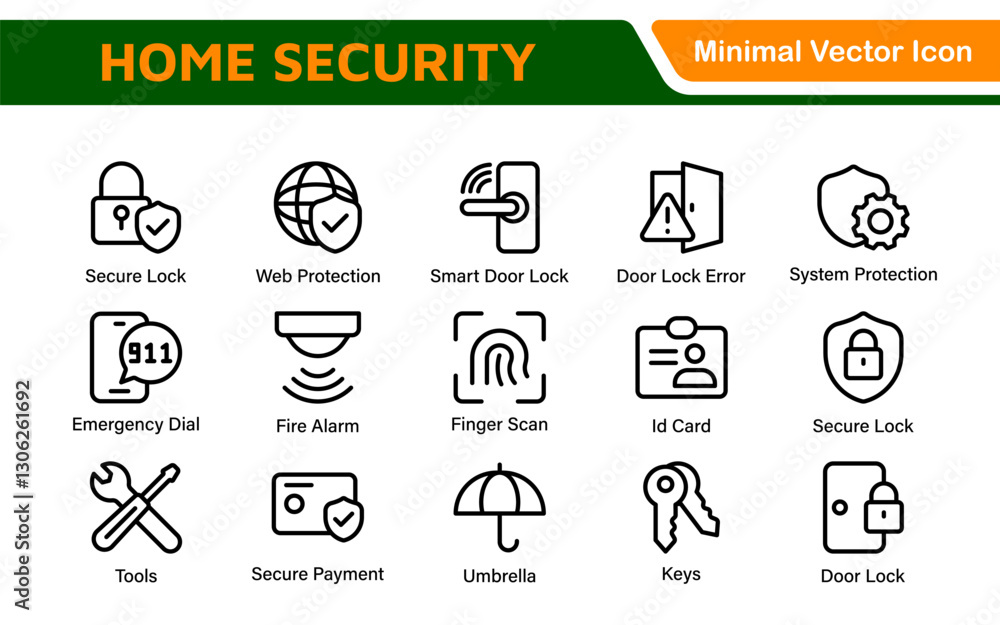 HOME SECURITY

Minimal Vector Icon

Secure Lock
Web Protection
Smart Door Lock
Door Lock Error
System Protection

911

Emergency Dial
Fire Alarm
Finger Scan
Id Card
Secure Lock

Tools
Secure Payment
Umbrella
Keys
Door Lock

Adobe Stock | #1306261692